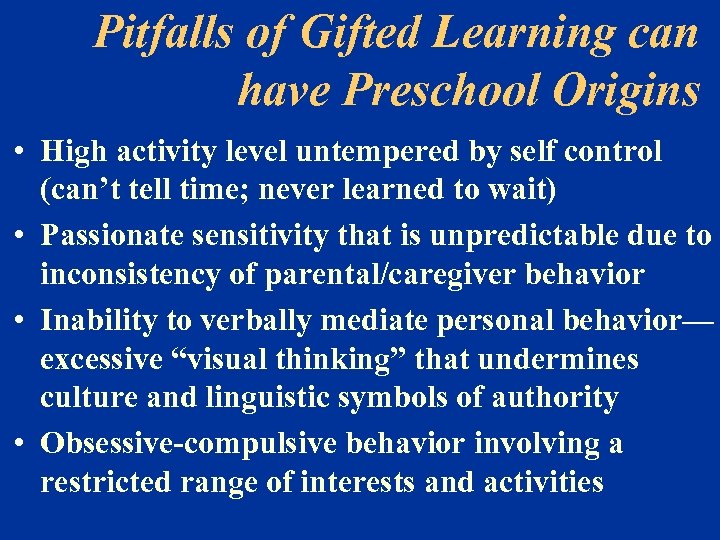 Pitfalls of Gifted Learning can have Preschool Origins

• High activity level untempered by self control (can’t tell time; never learned to wait)
• Passionate sensitivity that is unpredictable due to inconsistency of parental/caregiver behavior
• Inability to verbally mediate personal behavior—excessive “visual thinking” that undermines culture and linguistic symbols of authority
• Obsessive-compulsive behavior involving a restricted range of interests and activities